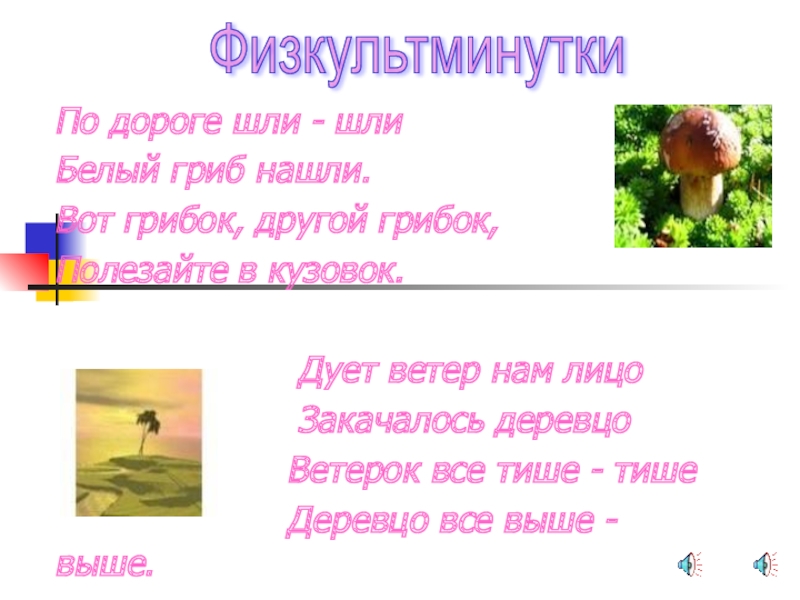 Физкультминутки

По дороге шли - шли
Белый гриб нашли.
Вот грибок, другой грибок,
Полезайте в кузовок.

Дует ветер нам лицо
Закачалось деревцо
Ветерок все тише - тише
Деревцо все выше - выше.